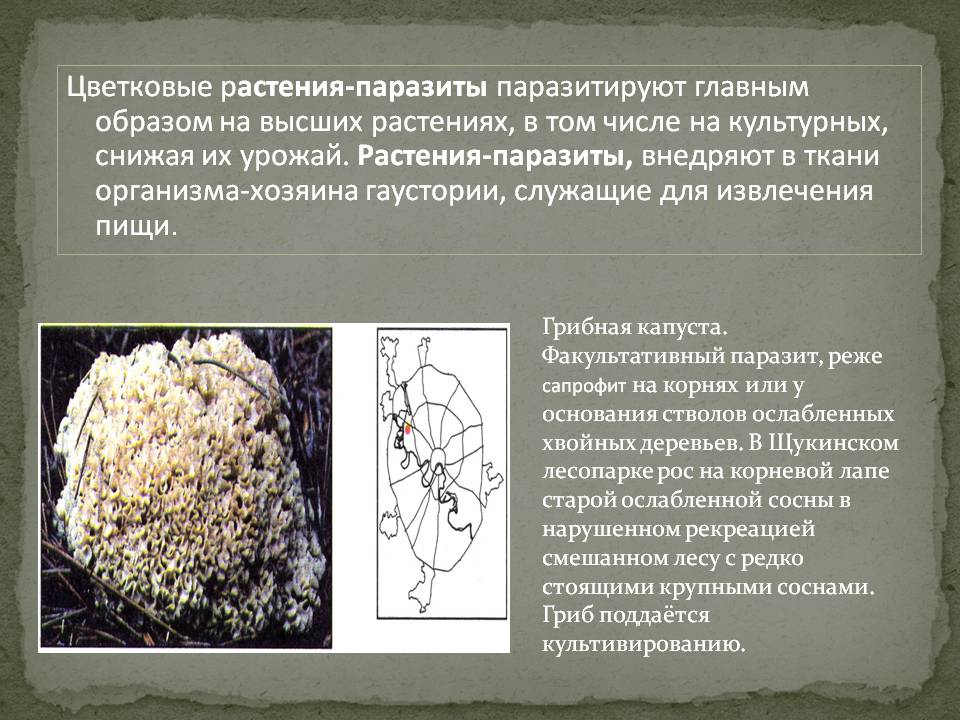 Цветковые растения-паразиты паразитируют главным образом на высших растениях, в том числе на культурных, снижая их урожай. Растения-паразиты, внедряют в ткани организма-хозяина гаустории, служащие для извлечения пищи.

Грибная капуста. Факультативный паразит, реже сапрофит на корнях или у основания стволов ослабленных хвойных деревьев. В Щукинском лесопарке рос на корневой лапе старой ослабленной сосны в нарушенном рекреацией смешанном лесу с редко стоящими крупными соснами. Гриб поддаётся культивированию.